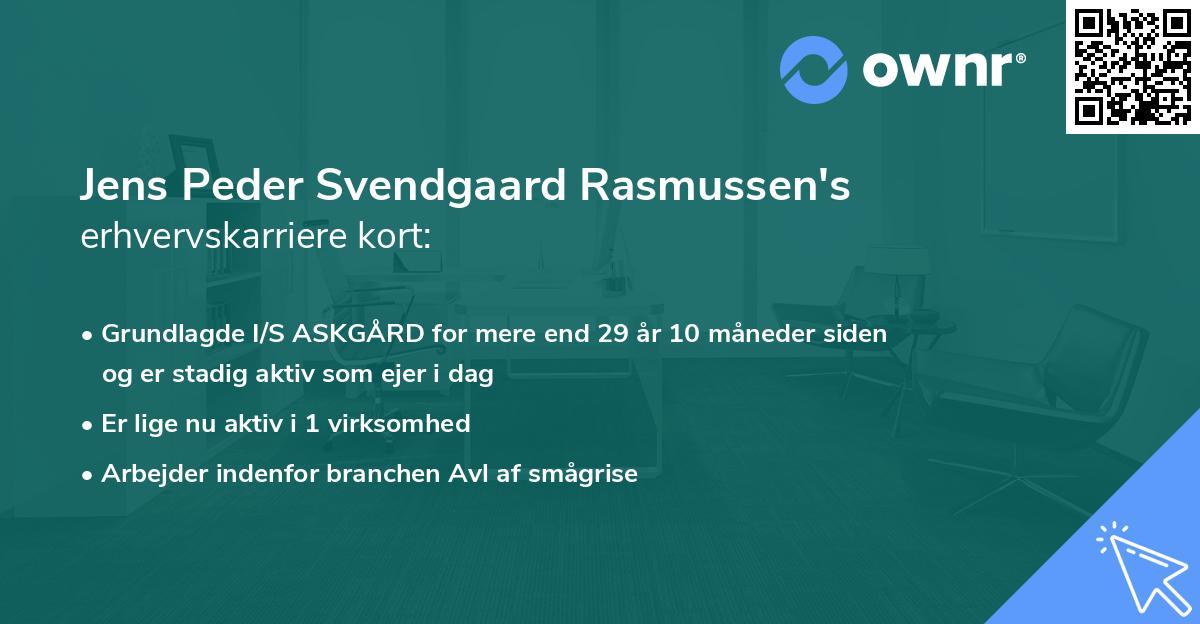 ownr®

Jens Peder Svendgaard Rasmussen's
erhvervskarriere kort:

• Grundlagde I/S ASKGÅRD for mere end 29 år 10 måneder siden og er stadig aktiv som ejer i dag

• Er lige nu aktiv i 1 virksomhed

• Arbejder indenfor branchen Avl af smågrise